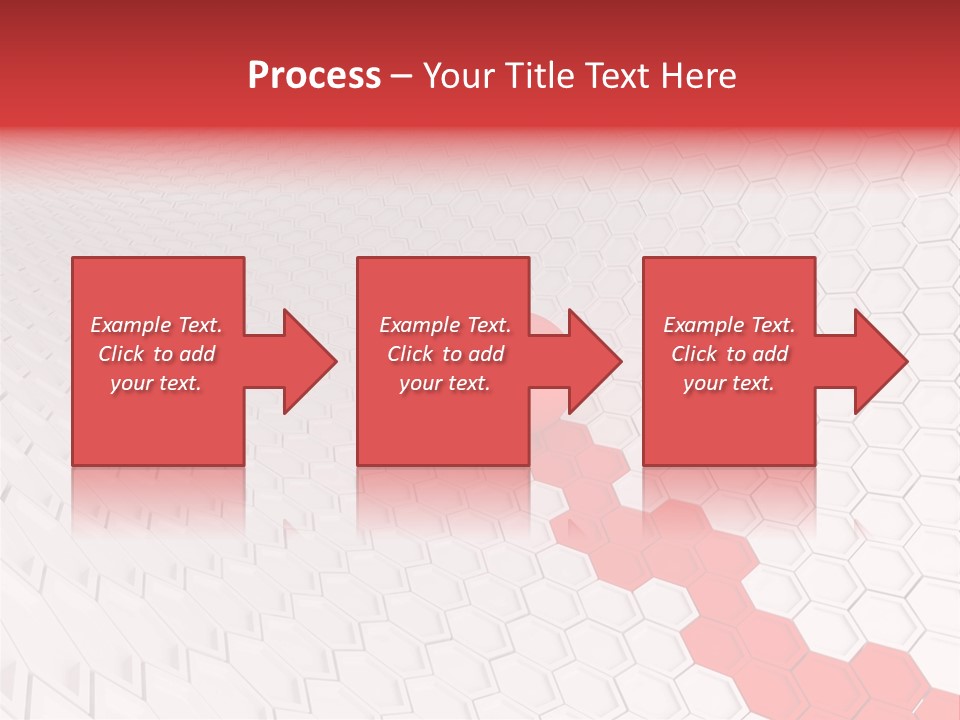 Process – Your Title Text Here

Example Text. Click to add your text.

Example Text. Click to add your text.

Example Text. Click to add your text.